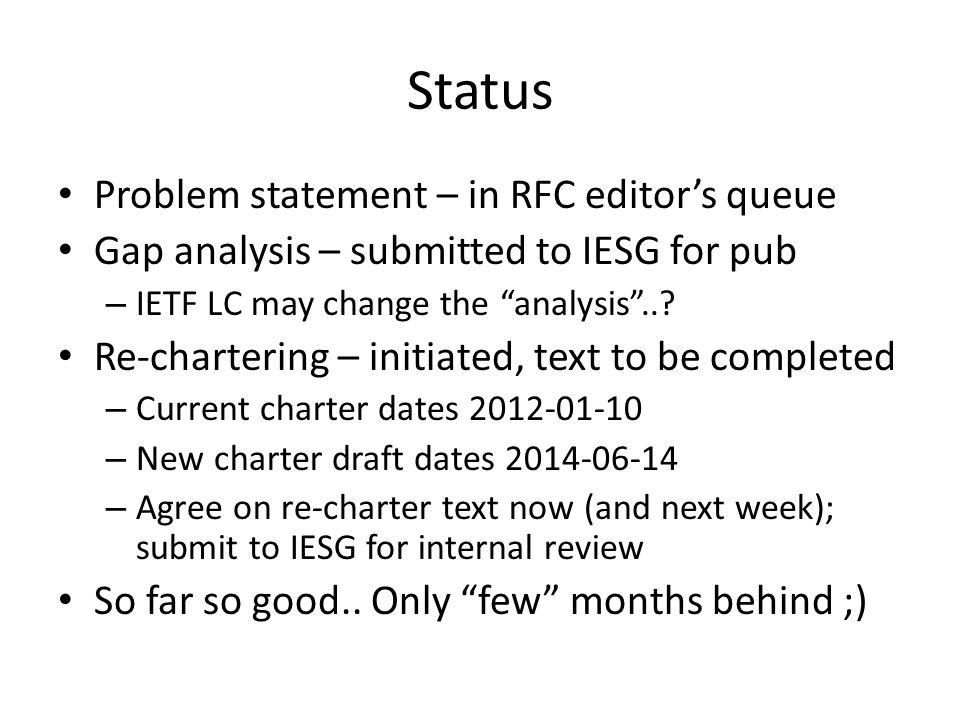 Status

• Problem statement – in RFC editor’s queue
• Gap analysis – submitted to IESG for pub
– IETF LC may change the “analysis”..?
• Re-chartering – initiated, text to be completed
– Current charter dates 2012-01-10
– New charter draft dates 2014-06-14
– Agree on re-charter text now (and next week); submit to IESG for internal review
• So far so good.. Only “few” months behind ;)